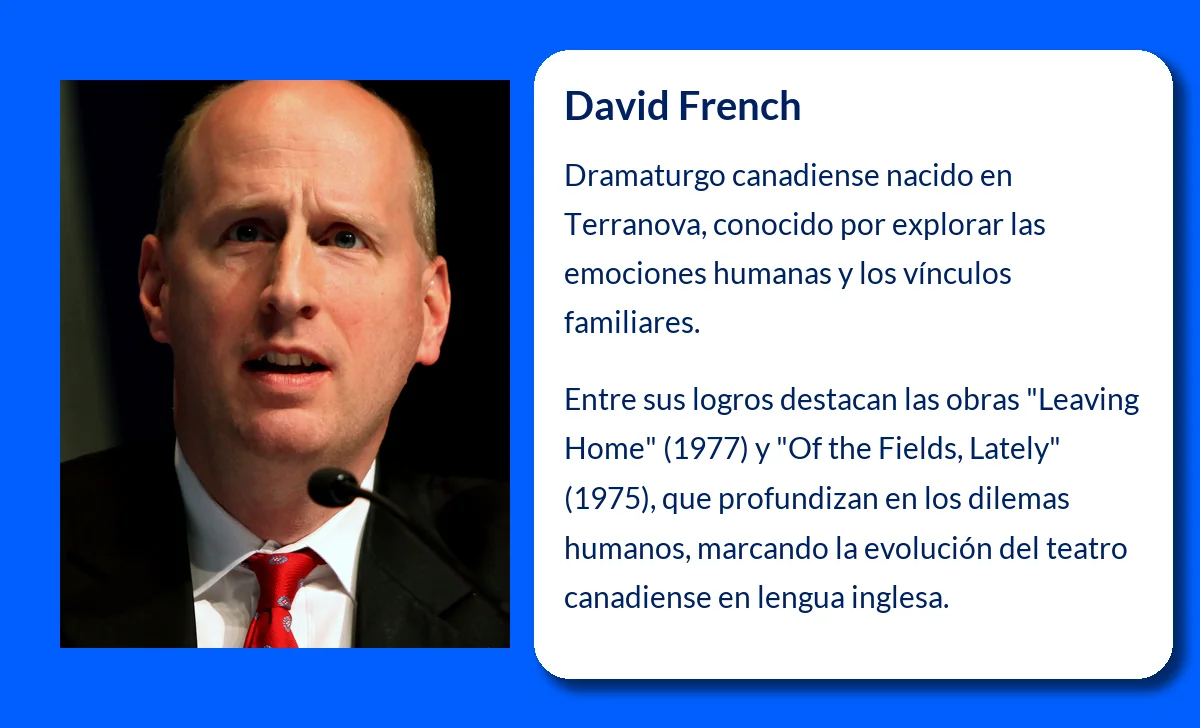 David French

Dramaturgo canadiense nacido en Terranova, conocido por explorar las emociones humanas y los vínculos familiares.

Entre sus logros destacan las obras "Leaving Home" (1977) y "Of the Fields, Lately" (1975), que profundizan en los dilemas humanos, marcando la evolución del teatro canadiense en lengua inglesa.